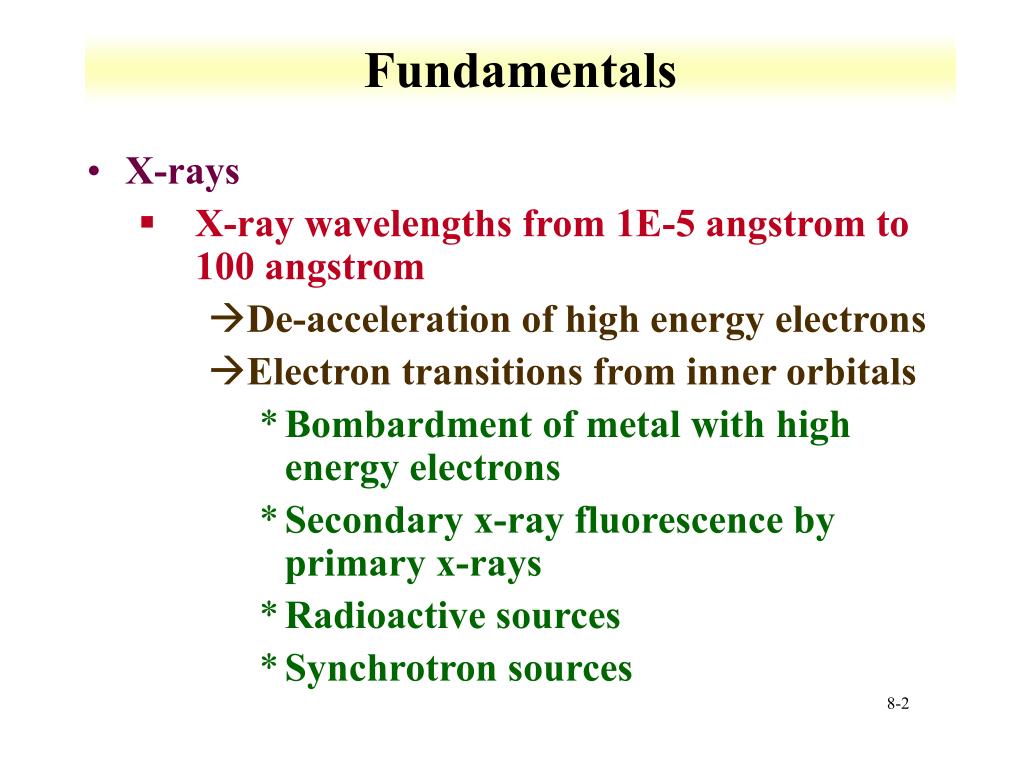 Fundamentals

• X-rays

▪ X-ray wavelengths from 1E-5 angstrom to 100 angstrom

→De-acceleration of high energy electrons

→Electron transitions from inner orbitals

* Bombardment of metal with high energy electrons

* Secondary x-ray fluorescence by primary x-rays

* Radioactive sources

* Synchrotron sources

8-2